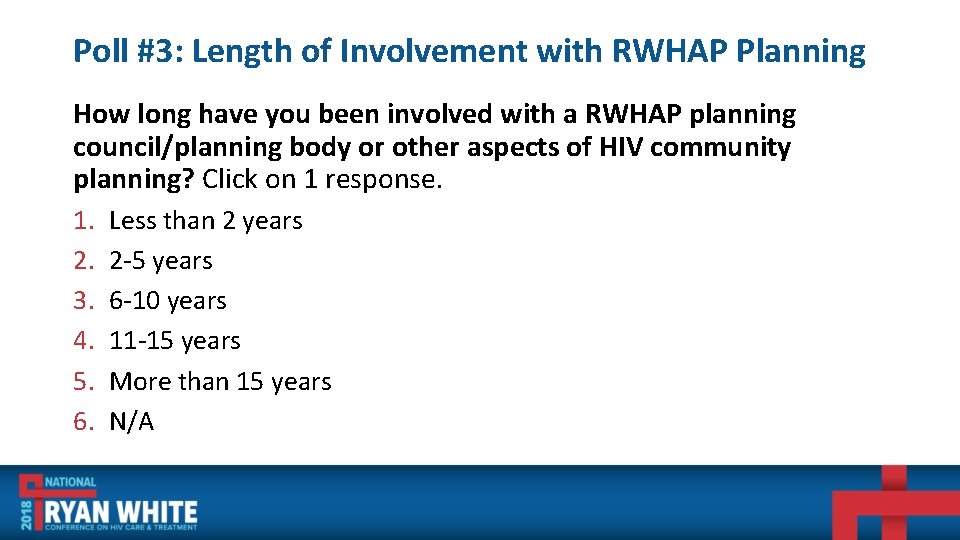 Poll #3: Length of Involvement with RWHAP Planning

How long have you been involved with a RWHAP planning council/planning body or other aspects of HIV community planning? Click on 1 response.

1. Less than 2 years
2. 2-5 years
3. 6-10 years
4. 11-15 years
5. More than 15 years
6. N/A

2018 NATIONAL RYAN WHITE CONFERENCE ON HIV CARE & TREATMENT